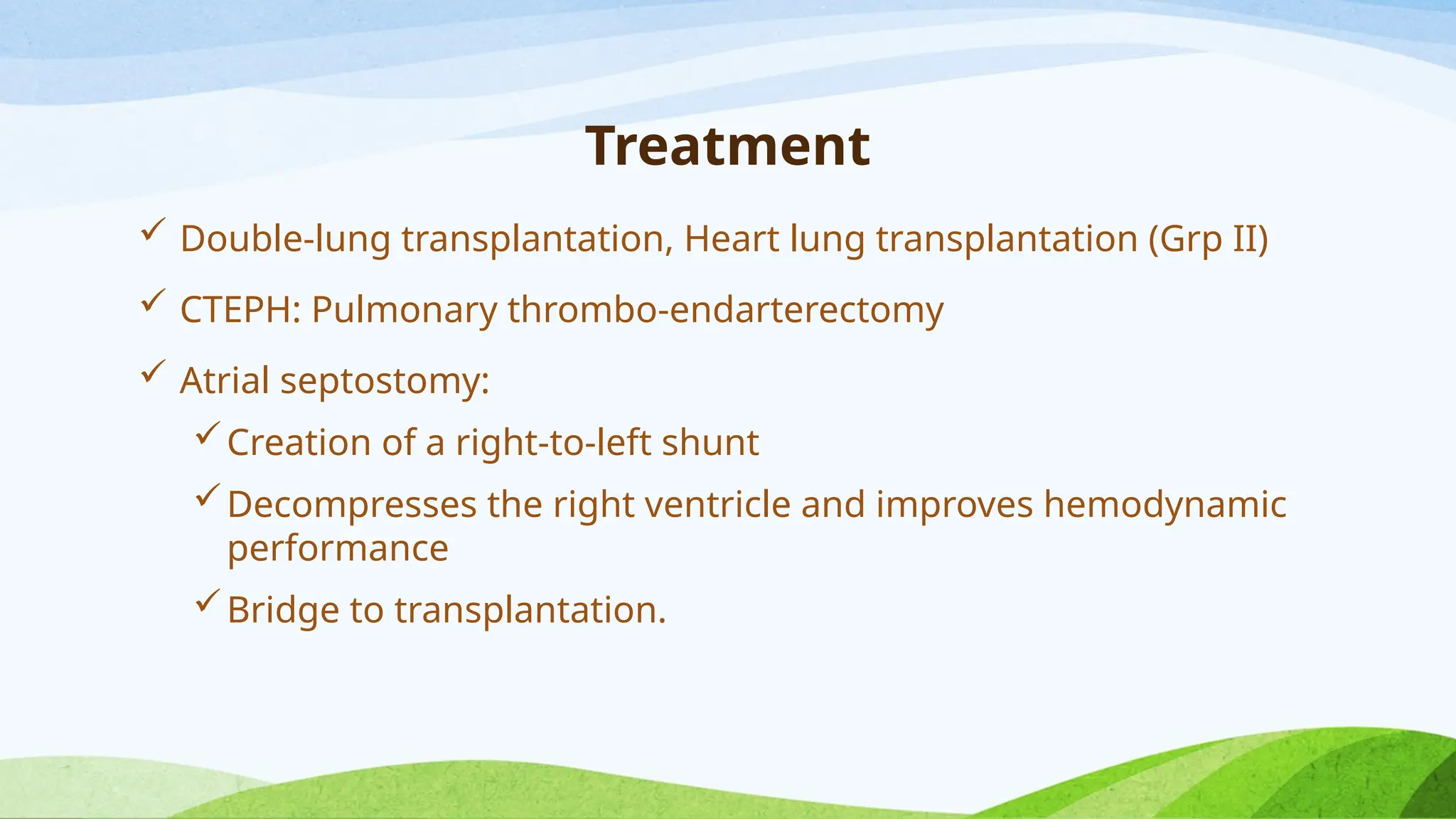 Treatment

✓ Double-lung transplantation, Heart lung transplantation (Grp II)

✓ CTEPH: Pulmonary thrombo-endarterectomy

✓ Atrial septostomy:

✓ Creation of a right-to-left shunt

✓ Decompresses the right ventricle and improves hemodynamic performance

✓ Bridge to transplantation.